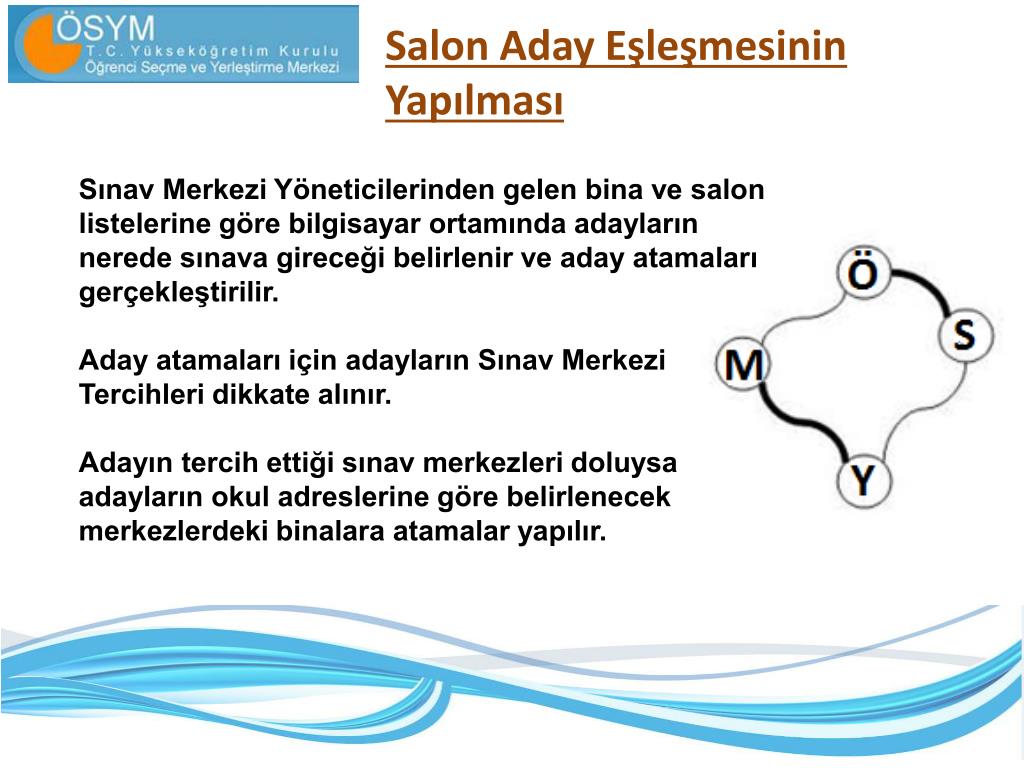 ÖSYM
T.C. Yükseköğretim Kurulu
Öğrenci Seçme ve Yerleştirme Merkezi

Salon Aday Eşleşmesinin Yapılması

Sınav Merkezi Yöneticilerinden gelen bina ve salon listelerine göre bilgisayar ortamında adayların nerede sınava gireceği belirlenir ve aday atamaları gerçekleştirilir.

Aday atamaları için adayların Sınav Merkezi Tercihleri dikkate alınır.

Adayın tercih ettiği sınav merkezleri doluysa adayların okul adreslerine göre belirlenecek merkezlerdeki binalara atamalar yapılır.

Ö
S
M
Y